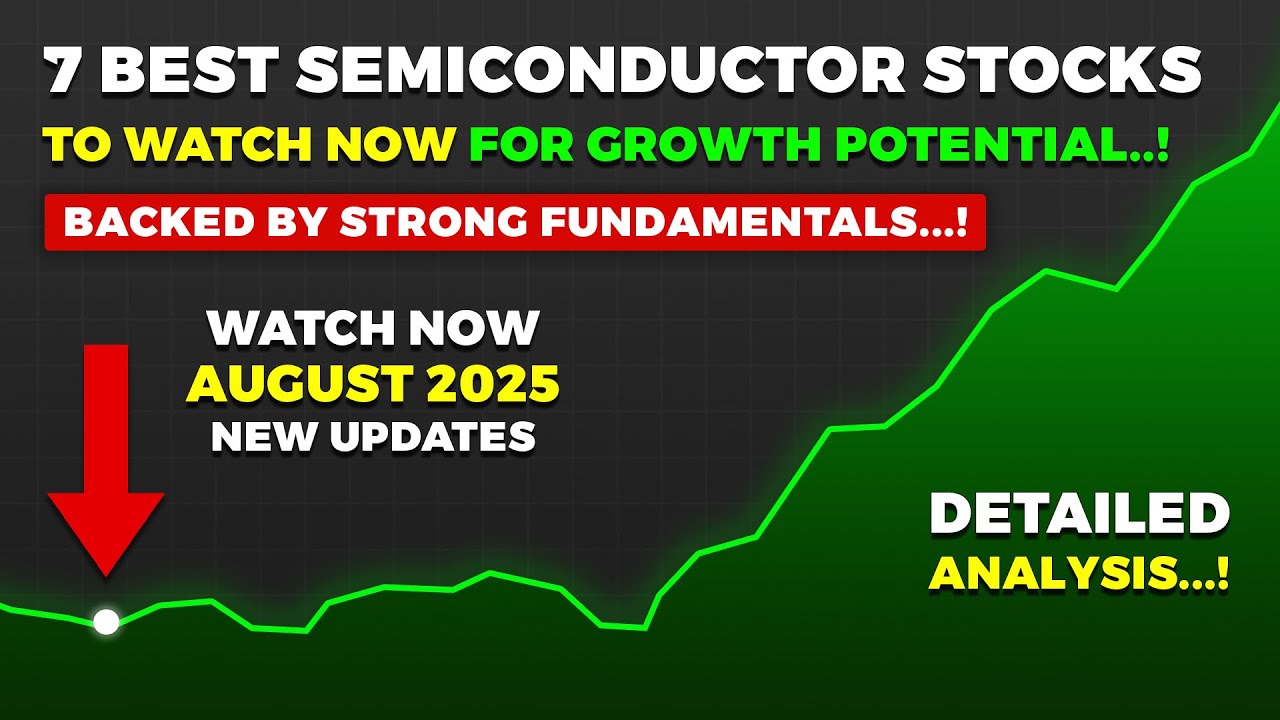 7 BEST SEMICONDUCTOR STOCKS
TO WATCH NOW FOR GROWTH POTENTIAL..!

BACKED BY STRONG FUNDAMENTALS...!

WATCH NOW
AUGUST 2025
NEW UPDATES

DETAILED
ANALYSIS...!